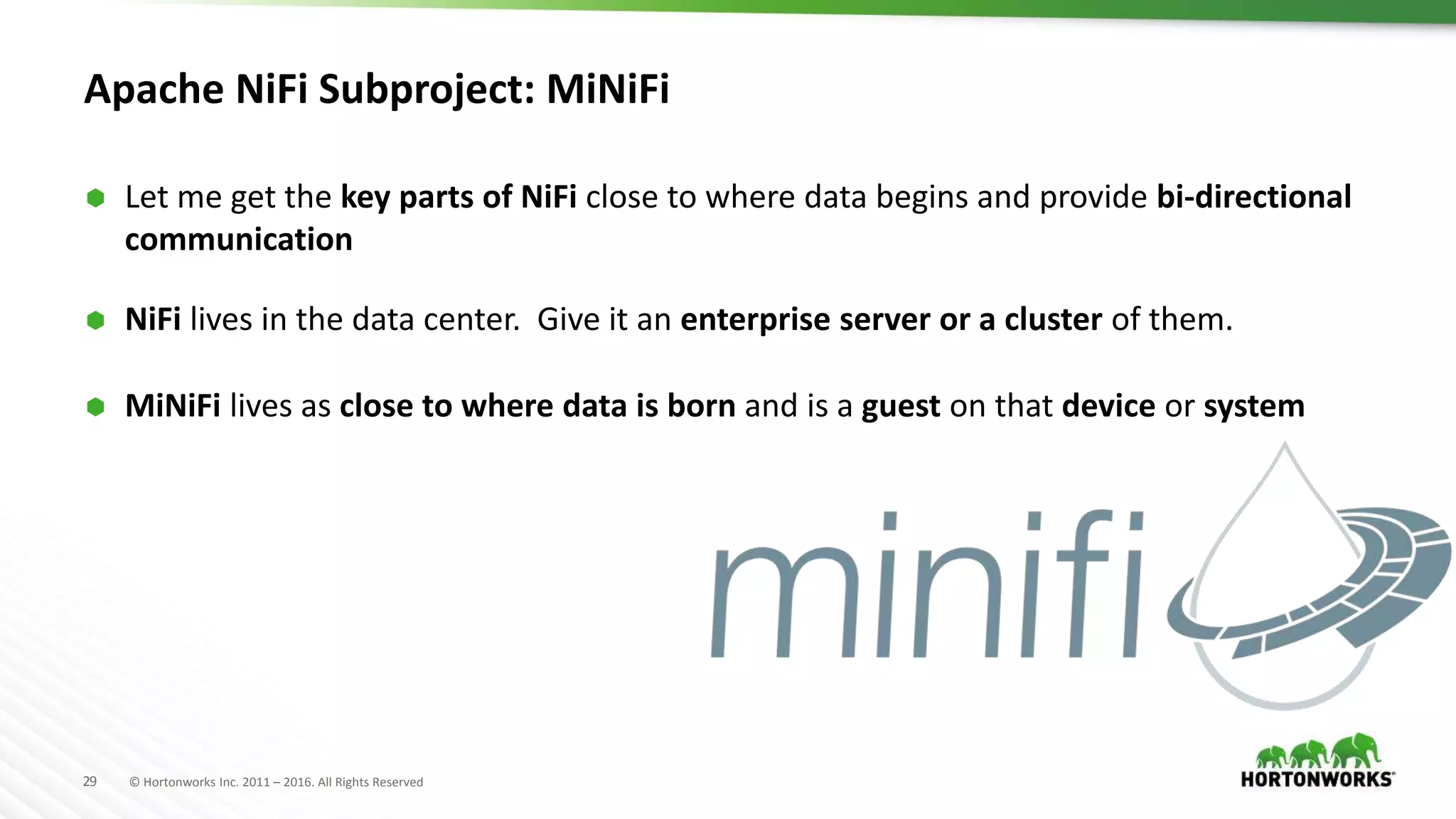 Apache NiFi Subproject: MiNiFi

Let me get the key parts of NiFi close to where data begins and provide bi-directional communication

NiFi lives in the data center. Give it an enterprise server or a cluster of them.

MiNiFi lives as close to where data is born and is a guest on that device or system

minifi

29 © Hortonworks Inc. 2011 – 2016. All Rights Reserved

HORTONWORKS